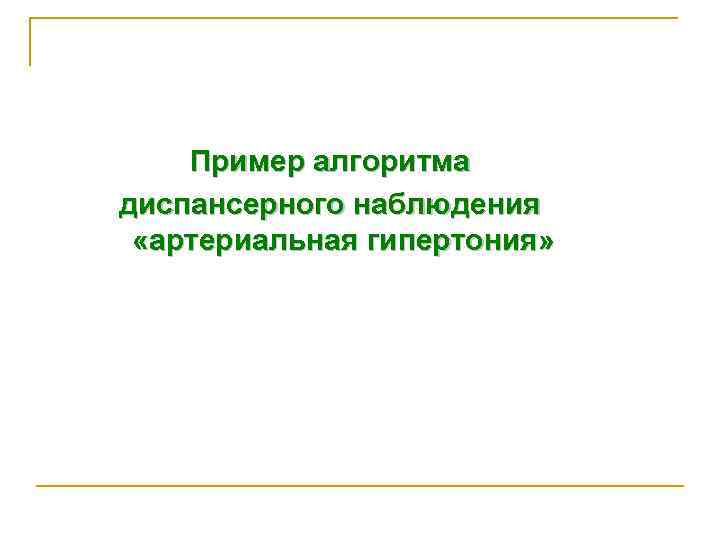 Пример алгоритма диспансерного наблюдения «артериальная гипертония»